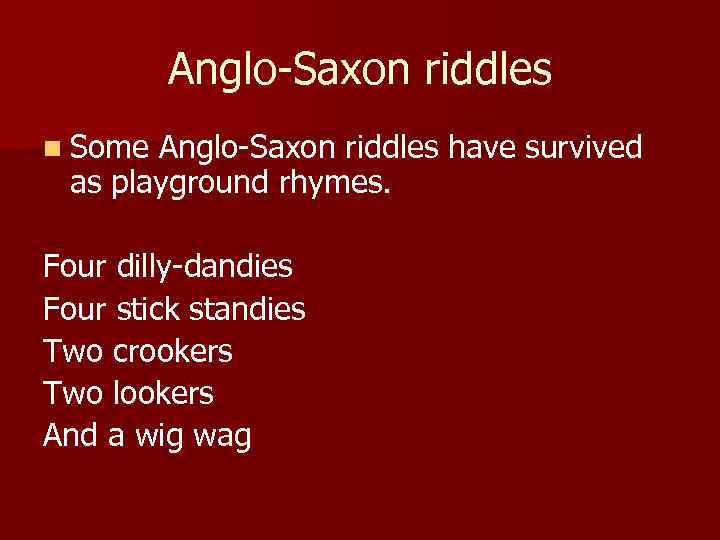 Anglo-Saxon riddles

Some Anglo-Saxon riddles have survived as playground rhymes.

Four dilly-dandies
Four stick standies
Two crookers
Two lookers
And a wig wag